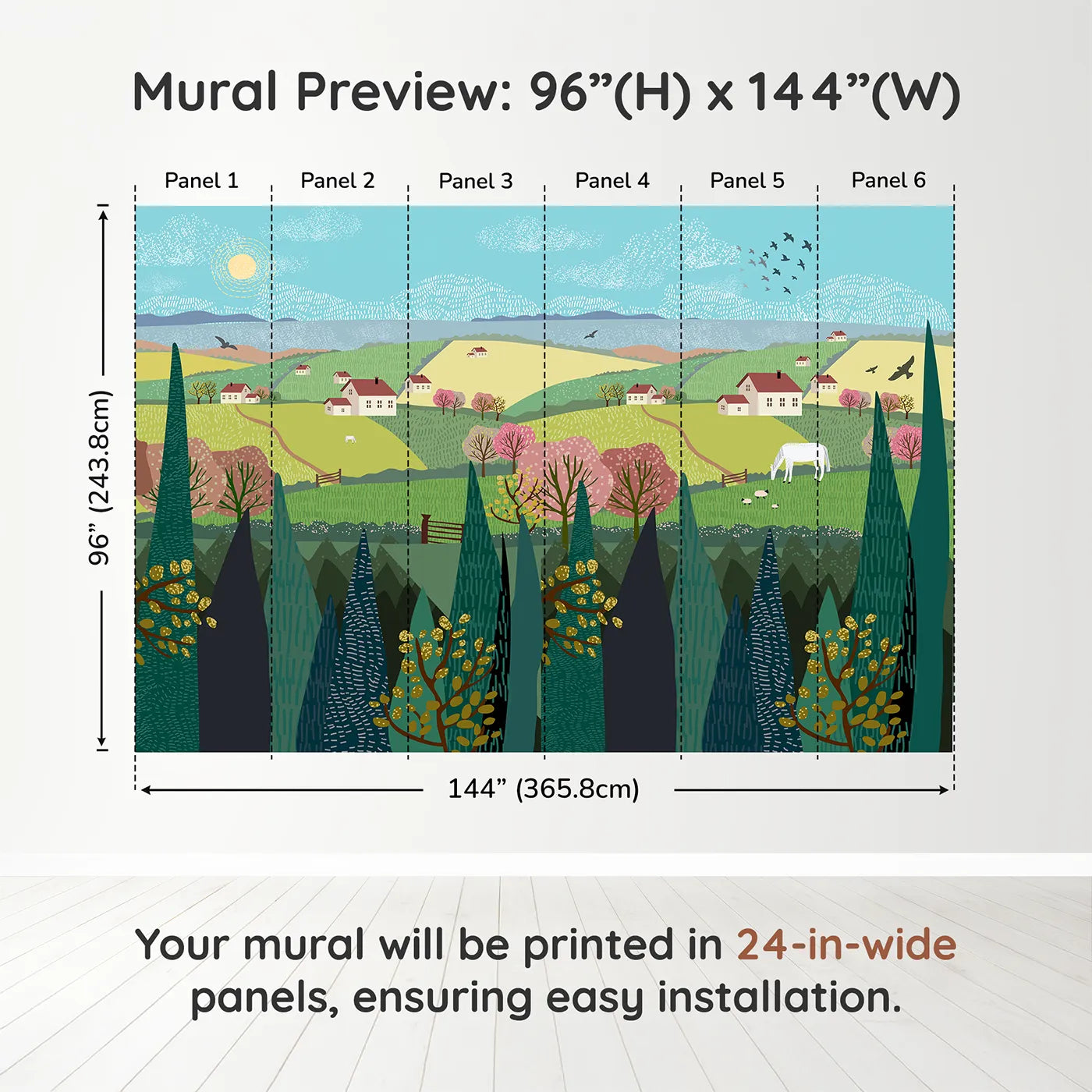 Mural Preview: 96”(H) x 144”(W)

Panel 1

Panel 2

Panel 3

Panel 4

Panel 5

Panel 6

96” (243.8cm)

144” (365.8cm)

Your mural will be printed in 24-in-wide panels, ensuring easy installation.